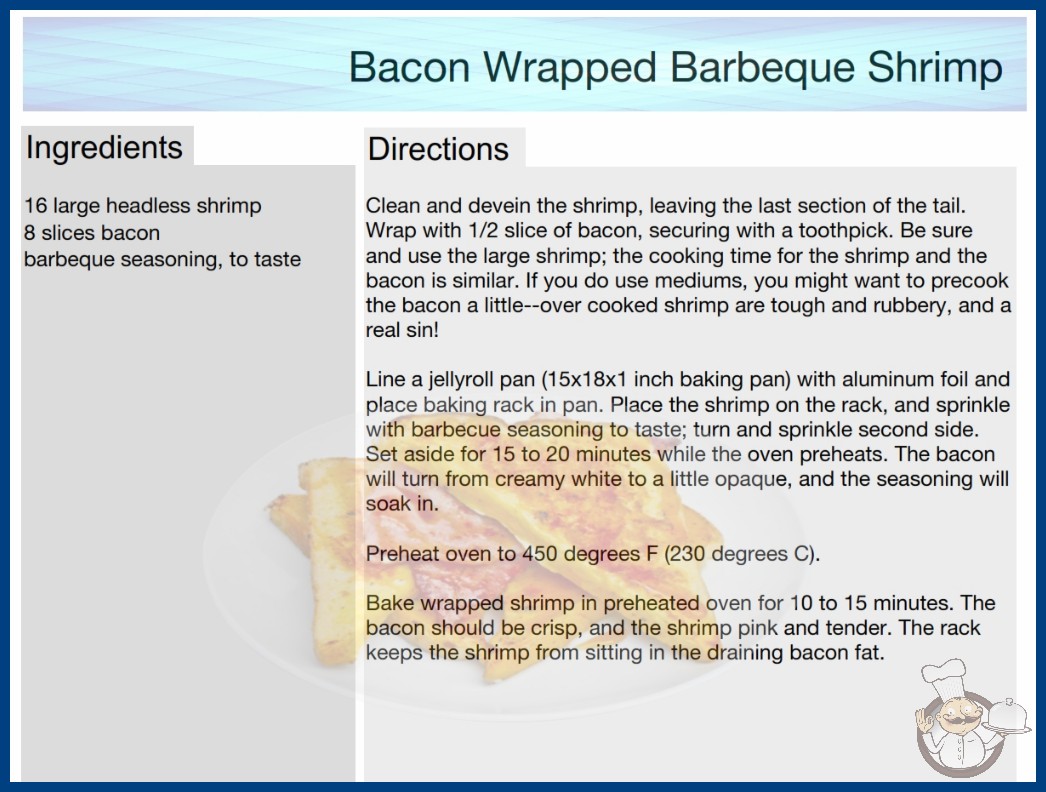 Bacon Wrapped Barbeque Shrimp

Ingredients

16 large headless shrimp
8 slices bacon
barbeque seasoning, to taste

Directions

Clean and devein the shrimp, leaving the last section of the tail. Wrap with 1/2 slice of bacon, securing with a toothpick. Be sure and use the large shrimp; the cooking time for the shrimp and the bacon is similar. If you do use mediums, you might want to precook the bacon a little--over cooked shrimp are tough and rubbery, and a real sin!

Line a jellyroll pan (15x18x1 inch baking pan) with aluminum foil and place baking rack in pan. Place the shrimp on the rack, and sprinkle with barbecue seasoning to taste; turn and sprinkle second side. Set aside for 15 to 20 minutes while the oven preheats. The bacon will turn from creamy white to a little opaque, and the seasoning will soak in.

Preheat oven to 450 degrees F (230 degrees C).

Bake wrapped shrimp in preheated oven for 10 to 15 minutes. The bacon should be crisp, and the shrimp pink and tender. The rack keeps the shrimp from sitting in the draining bacon fat.